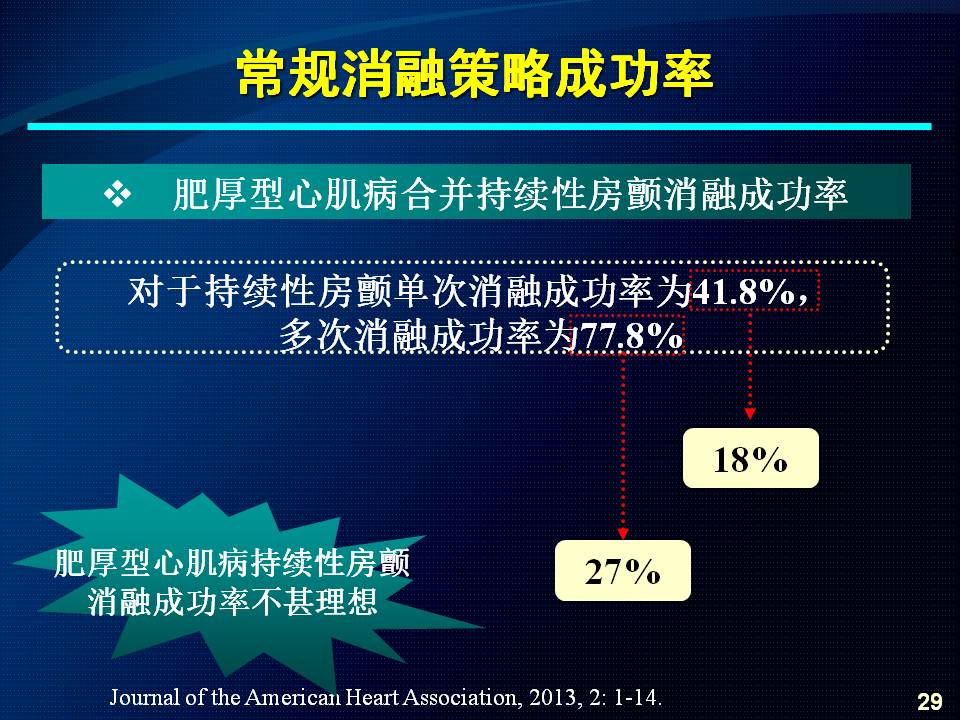 常规消融策略成功率

❖ 肥厚型心肌病合并持续性房颤消融成功率

对于持续性房颤单次消融成功率为41.8%，多次消融成功率为77.8%

18%

27%

肥厚型心肌病持续性房颤消融成功率不甚理想

Journal of the American Heart Association, 2013, 2: 1-14.

29